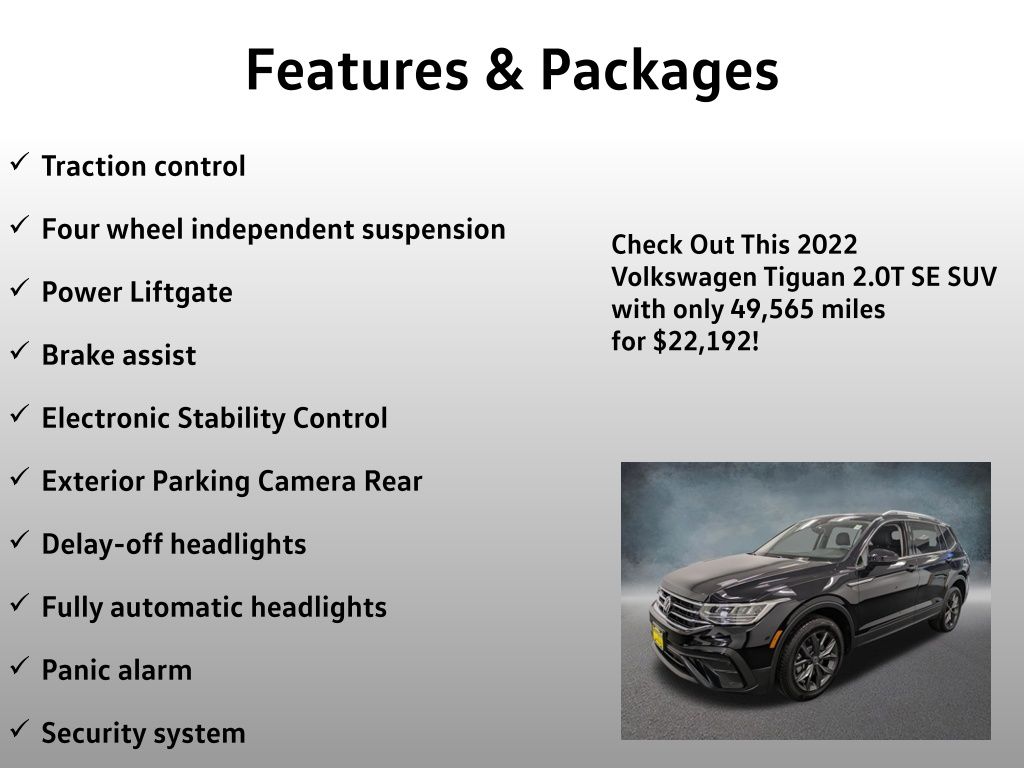 Features & Packages

✓ Traction control

✓ Four wheel independent suspension

✓ Power Liftgate

✓ Brake assist

✓ Electronic Stability Control

✓ Exterior Parking Camera Rear

✓ Delay-off headlights

✓ Fully automatic headlights

✓ Panic alarm

✓ Security system

Check Out This 2022 Volkswagen Tiguan 2.0T SE SUV with only 49,565 miles for $22,192!